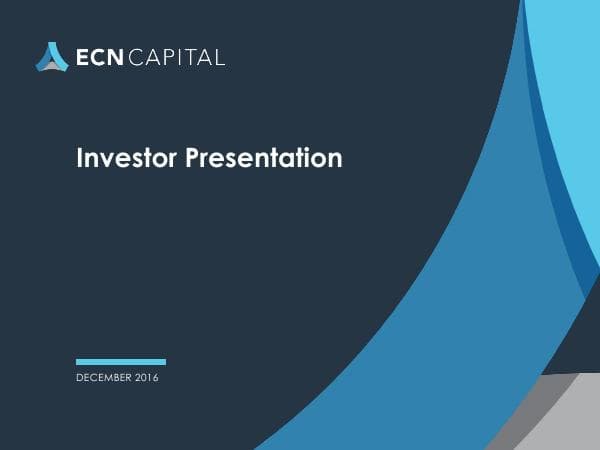 ECN CAPITAL

Investor Presentation

DECEMBER 2016